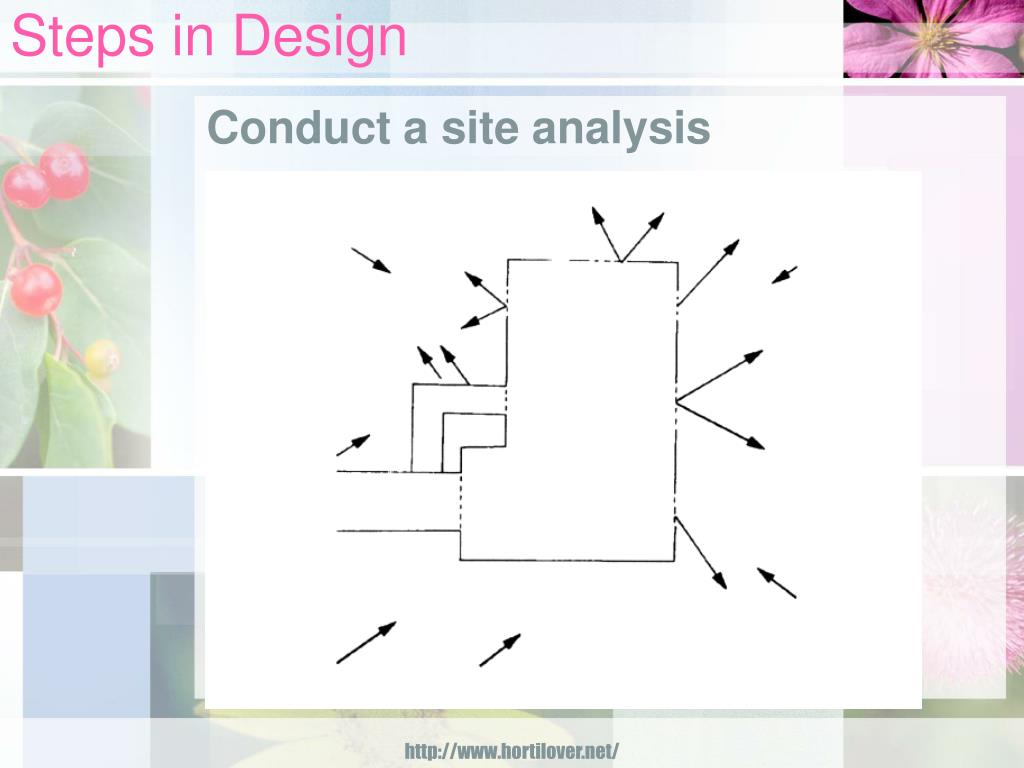 Steps in Design

Conduct a site analysis

http://www.hortilover.net/